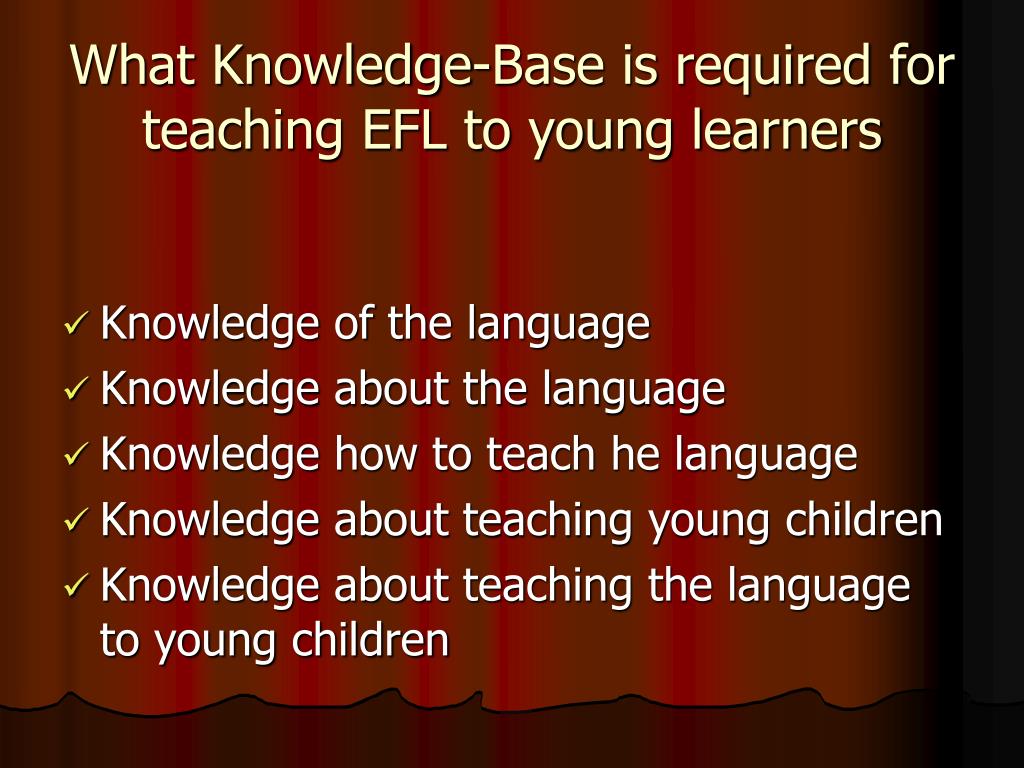 What Knowledge-Base is required for teaching EFL to young learners

✓ Knowledge of the language
✓ Knowledge about the language
✓ Knowledge how to teach he language
✓ Knowledge about teaching young children
✓ Knowledge about teaching the language to young children